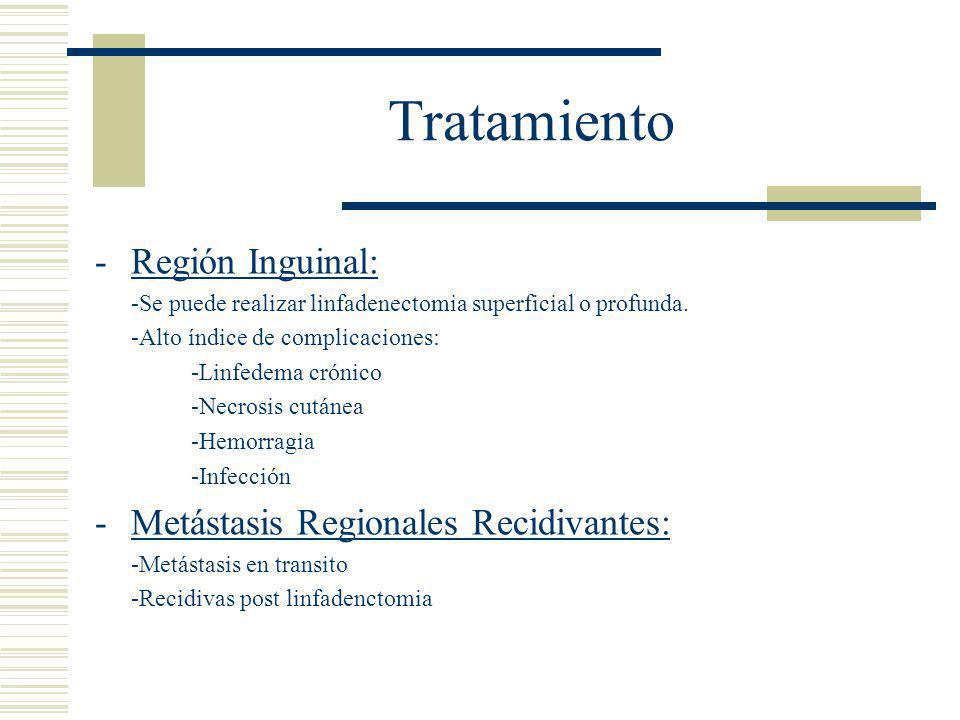 Tratamiento

- Región Inguinal:

-Se puede realizar linfadenectomia superficial o profunda.

-Alto índice de complicaciones:

-Linfedema crónico

-Necrosis cutánea

-Hemorragia

-Infección

- Metástasis Regionales Recidivantes:

-Metástasis en transito

-Recidivas post linfadenctomia